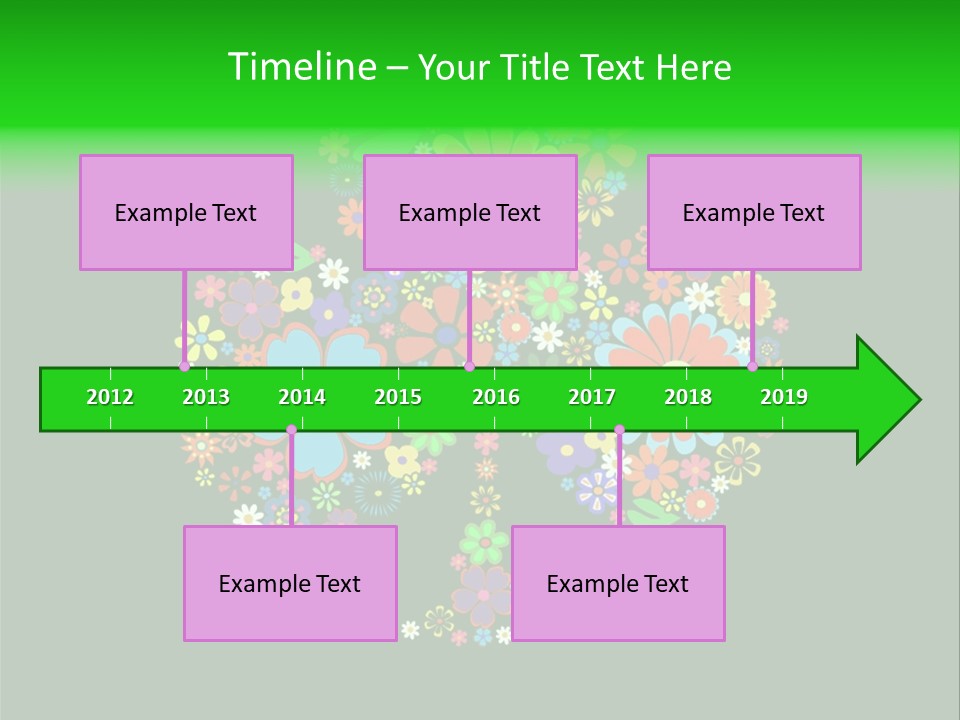 Timeline – Your Title Text Here

Example Text

Example Text

Example Text

2012 2013 2014 2015 2016 2017 2018 2019

Example Text

Example Text